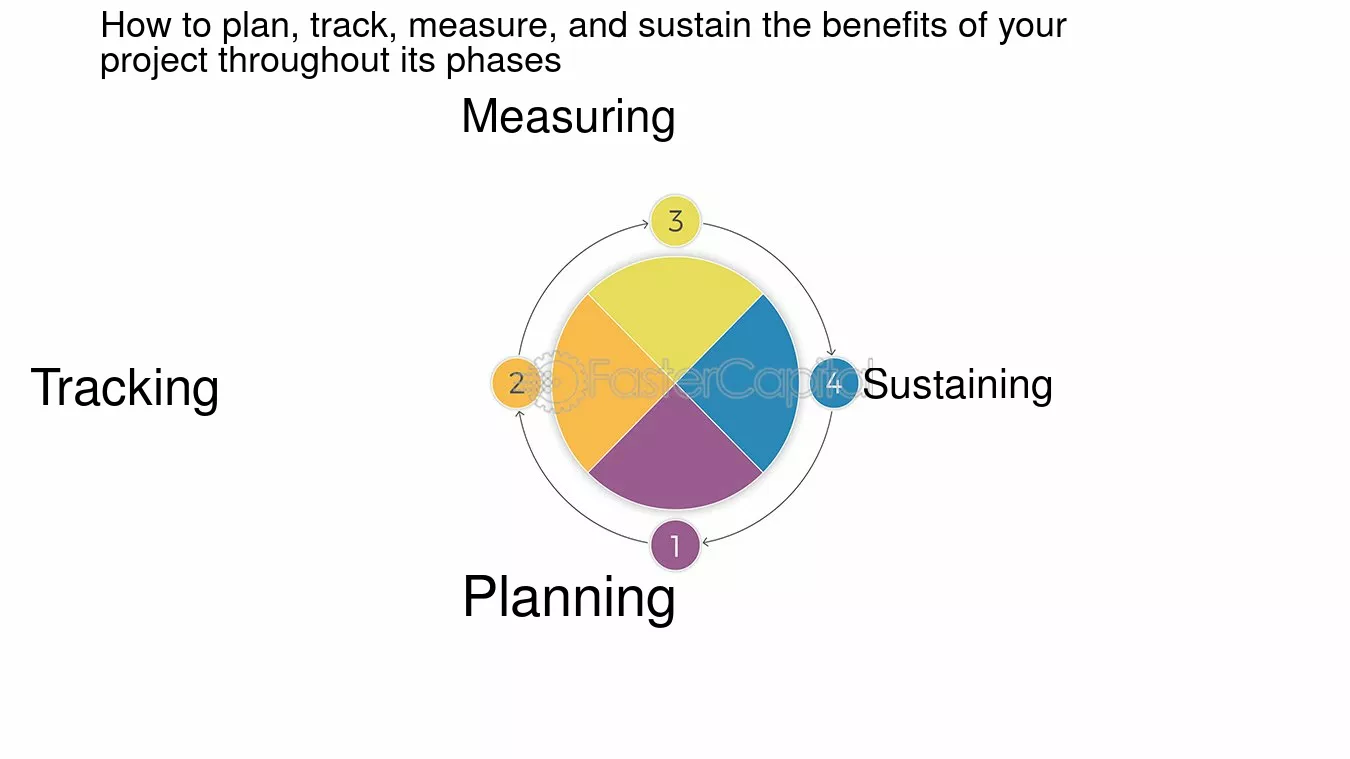 How to plan, track, measure, and sustain the benefits of your project throughout its phases

Measuring

3

Tracking

2

FasterCapital

4 Sustaining

1

Planning